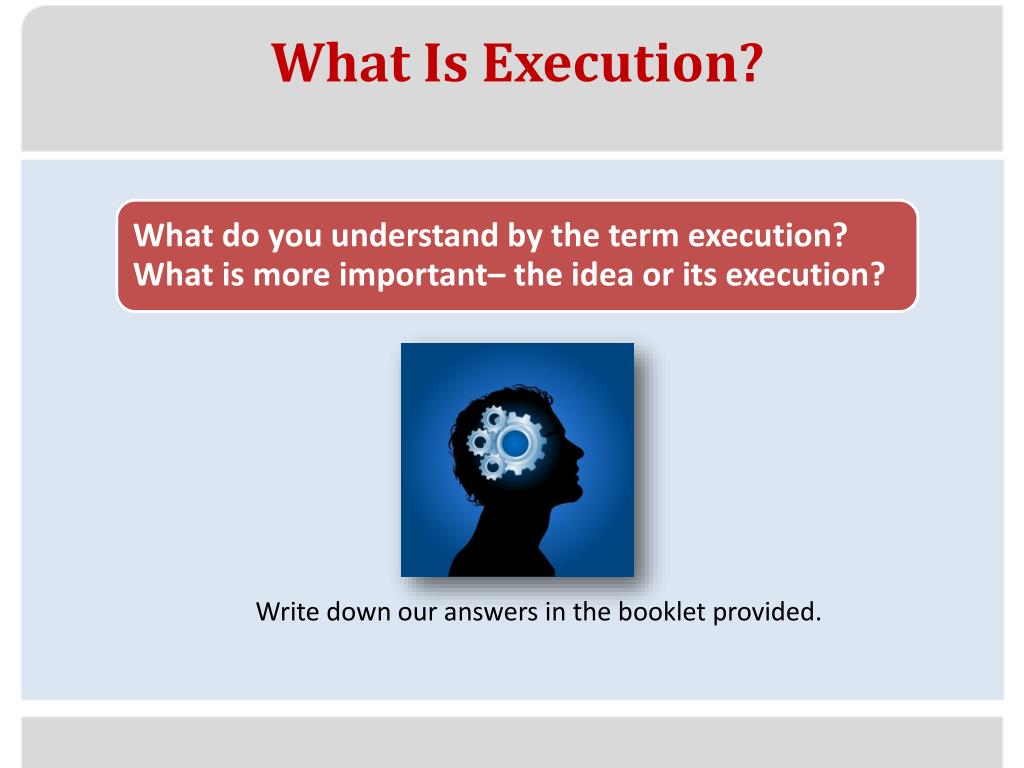 What Is Execution?

What do you understand by the term execution?
What is more important– the idea or its execution?

Write down our answers in the booklet provided.